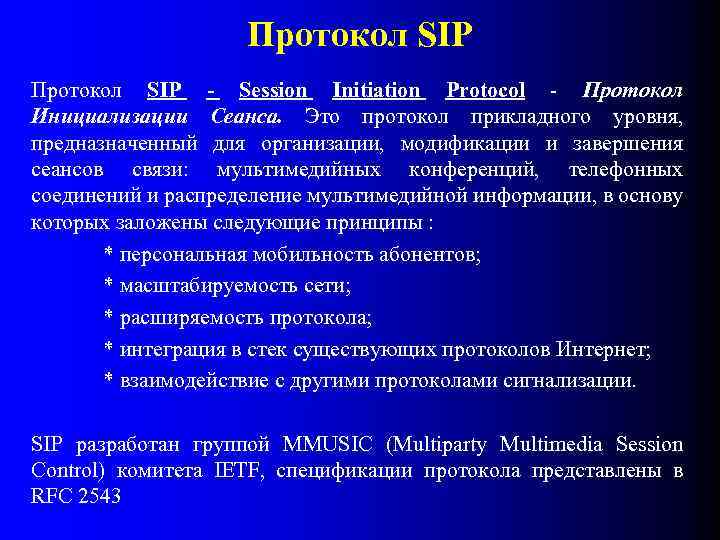 Протокол SIP

Протокол SIP - Session Initiation Protocol - Протокол Инициализации Сеанса. Это протокол прикладного уровня, предназначенный для организации, модификации и завершения сеансов связи: мультимедийных конференций, телефонных соединений и распределение мультимедийной информации, в основу которых заложены следующие принципы :

* персональная мобильность абонентов;
* масштабируемость сети;
* расширяемость протокола;
* интеграция в стек существующих протоколов Интернет;
* взаимодействие с другими протоколами сигнализации.

SIP разработан группой MMUSIC (Multiparty Multimedia Session Control) комитета IETF, спецификации протокола представлены в RFC 2543